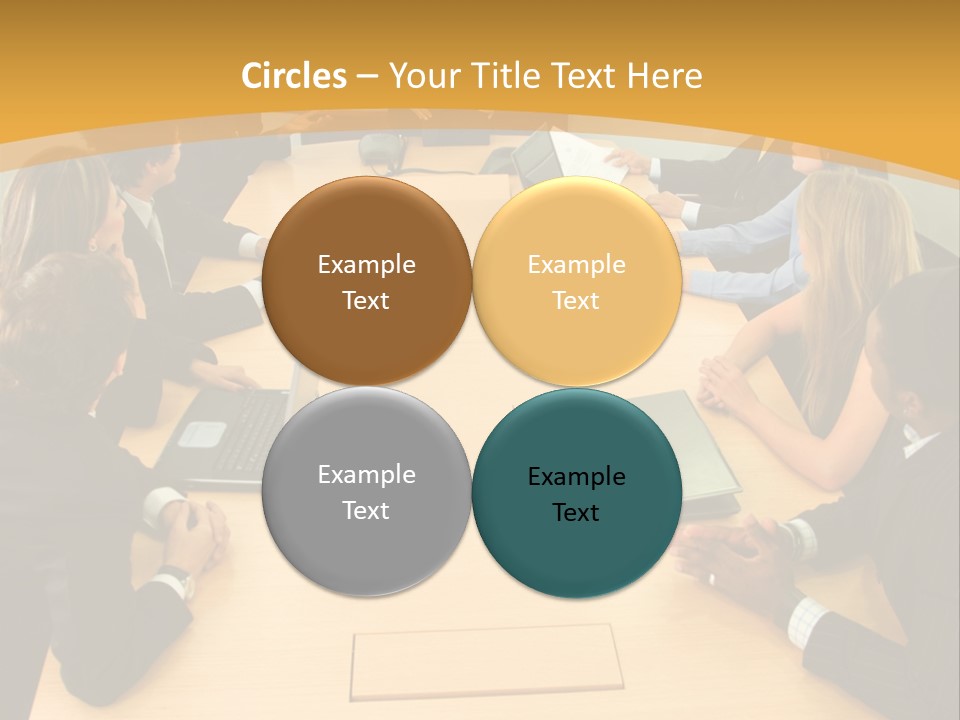 Circles – Your Title Text Here

Example Text

Example Text

Example Text

Example Text